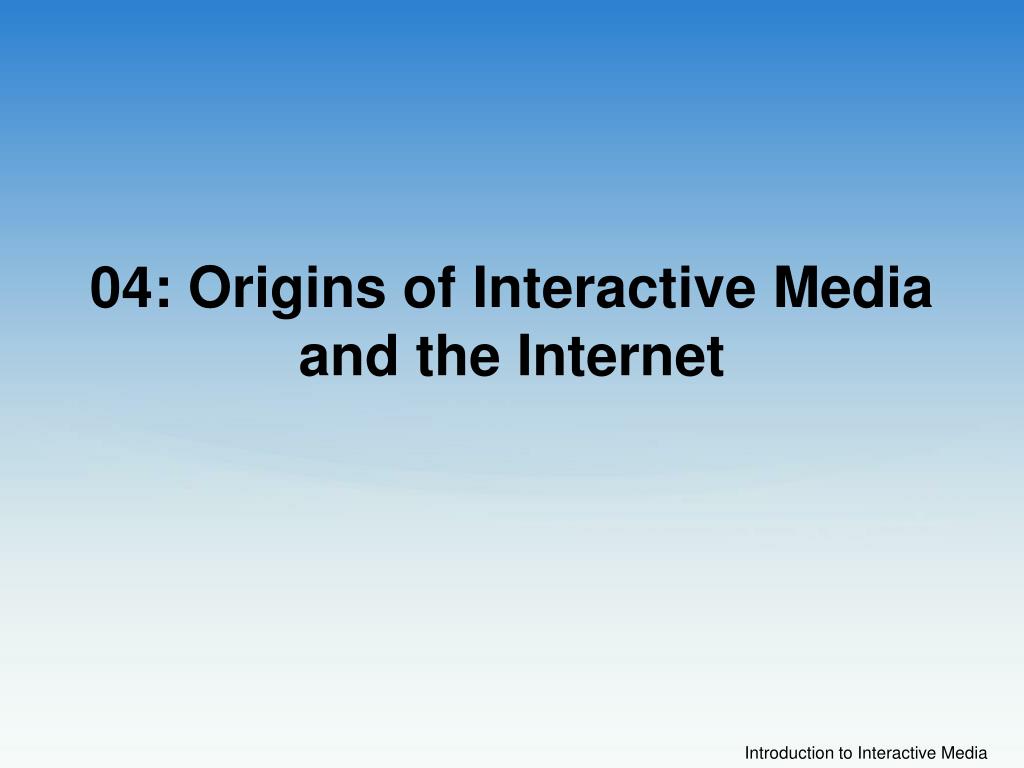 04: Origins of Interactive Media and the Internet

Introduction to Interactive Media